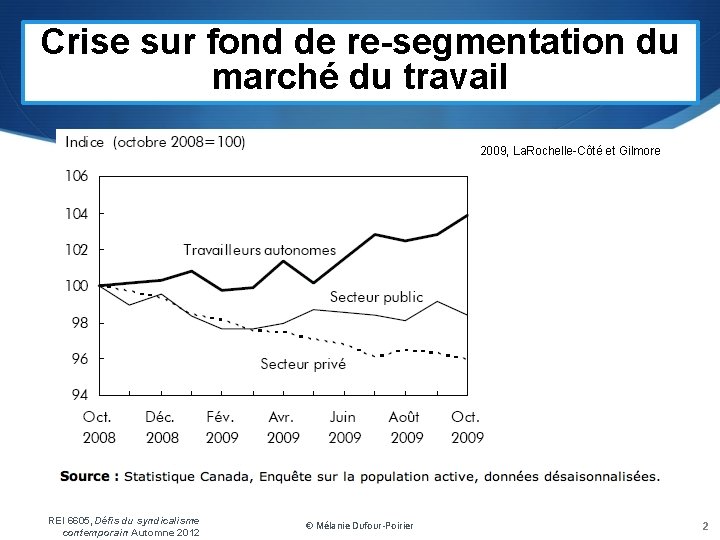 Crise sur fond de re-segmentation du marché du travail

Indice (octobre 2008=100)

2009, LaRochelle-Côté et Gilmore

106
104
102
100
98
96
94

Travailleurs autonomes
Secteur public
Secteur privé

Oct. 2008
Déc. 2008
Fév. 2009
Avr. 2009
Juin 2009
Août 2009
Oct. 2009

Source : Statistique Canada, Enquête sur la population active, données désaisonnalisées.

REI 6605, Défis du syndicalisme contemporain Automne 2012

© Mélanie Dufour-Poirier

2